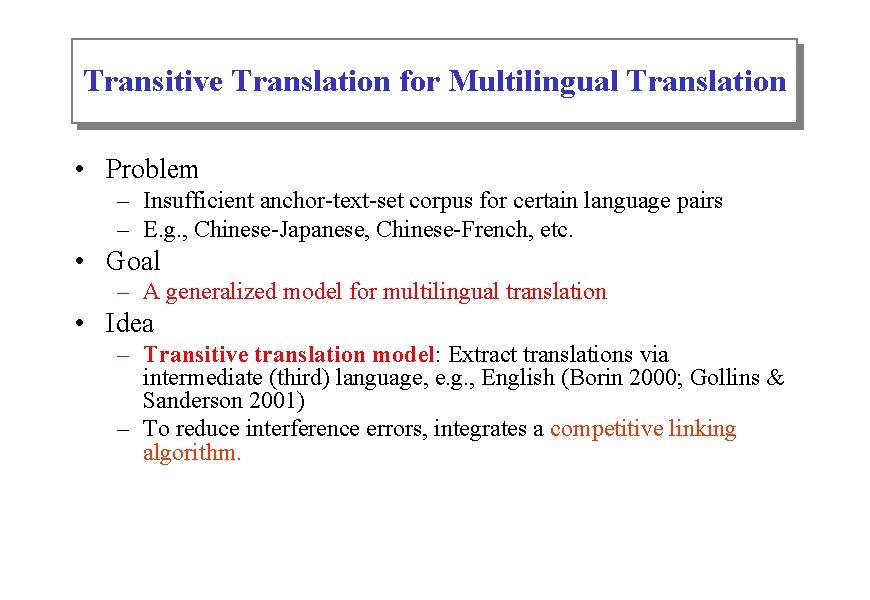 Transitive Translation for Multilingual Translation

• Problem
– Insufficient anchor-text-set corpus for certain language pairs
– E.g., Chinese-Japanese, Chinese-French, etc.

• Goal
– A generalized model for multilingual translation

• Idea
– Transitive translation model: Extract translations via intermediate (third) language, e.g., English (Borin 2000; Gollins & Sanderson 2001)
– To reduce interference errors, integrates a competitive linking algorithm.